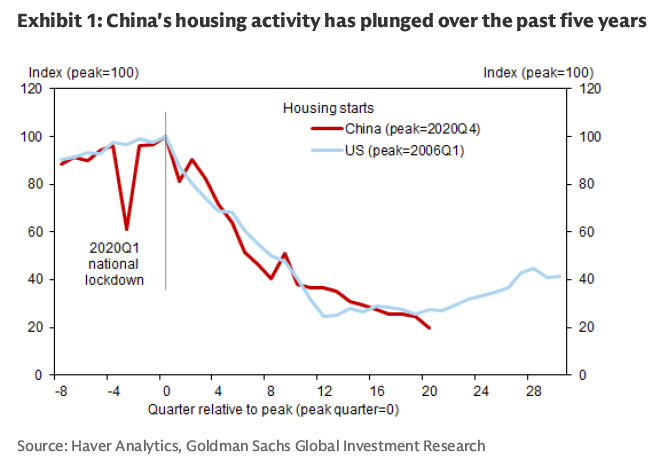 Exhibit 1: China's housing activity has plunged over the past five years

Index (peak=100)

Index (peak=100)

120
100
80
60
40
20
0

120
100
80
60
40
20
0

Housing starts
China (peak=2020Q4)
US (peak=2006Q1)

2020Q1 national lockdown

-8 -4 0 4 8 12 16 20 24 28

Quarter relative to peak (peak quarter=0)

Source: Haver Analytics, Goldman Sachs Global Investment Research